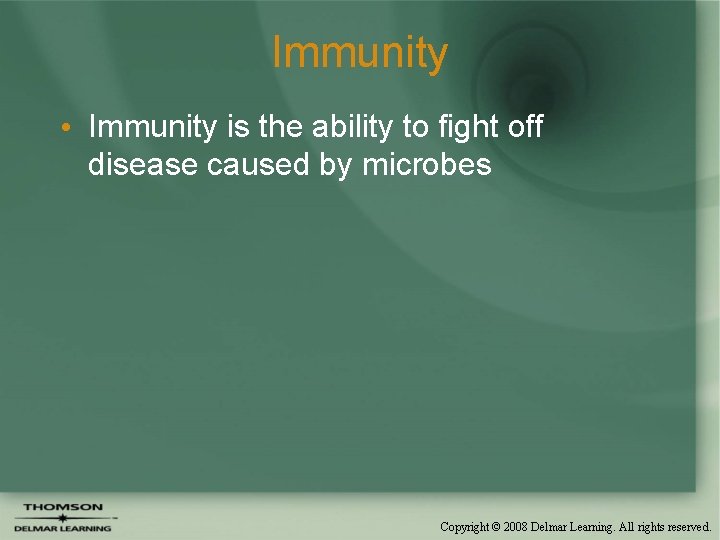 Immunity

• Immunity is the ability to fight off disease caused by microbes

THOMSON
DELMAR LEARNING

Copyright © 2008 Delmar Learning. All rights reserved.